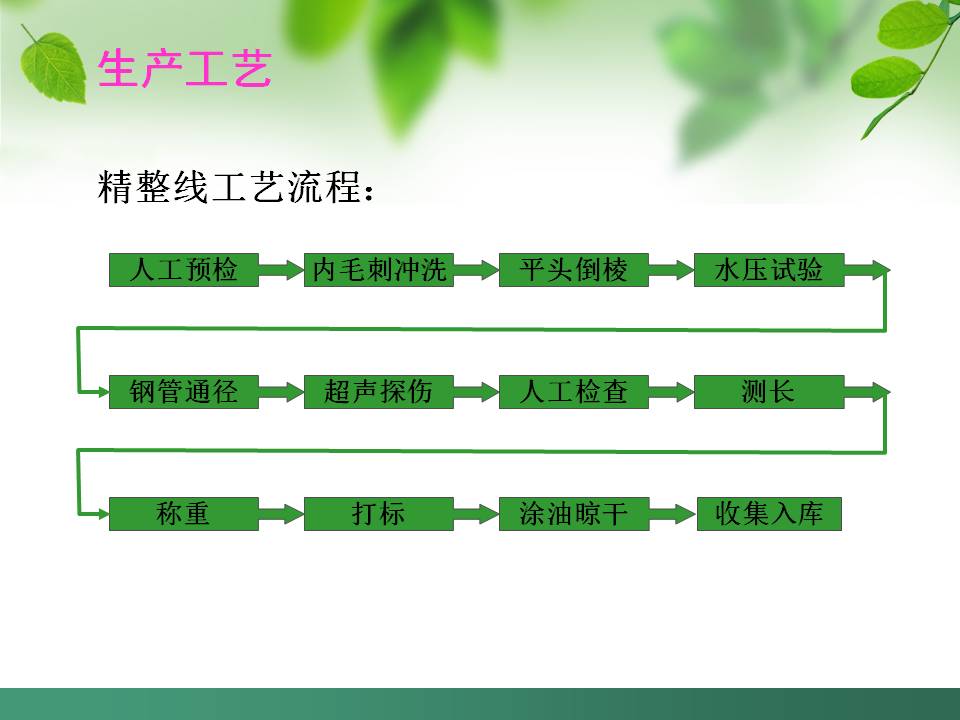 生产工艺

精整线工艺流程：

人工预检
内毛刺冲洗
平头倒棱
水压试验
钢管通径
超声探伤
人工检查
测长
称重
打标
涂油晾干
收集入库